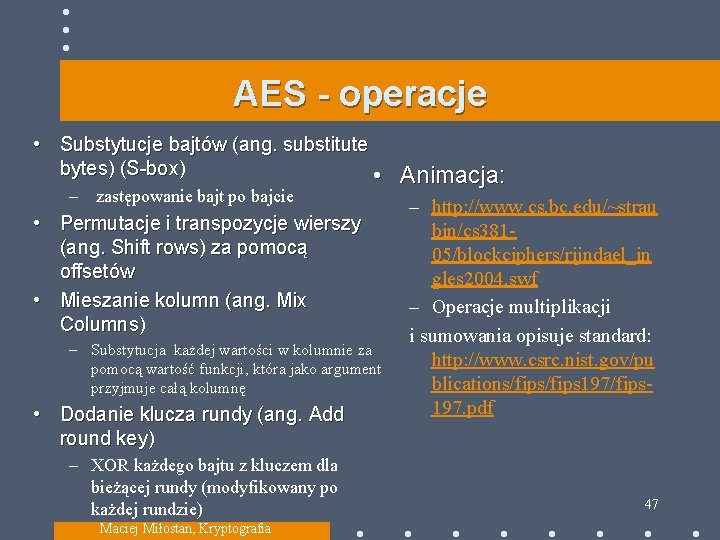 AES - operacje

• Substytucje bajtów (ang. substitute bytes) (S-box)
– zastępowanie bajt po bajcie
• Permutacje i transpozycje wierszy (ang. Shift rows) za pomocą offsetów
• Mieszanie kolumn (ang. Mix Columns)
– Substytucja każdej wartości w kolumnie za pomocą wartość funkcji, która jako argument przyjmuje całą kolumnę
• Dodanie klucza rundy (ang. Add round key)
– XOR każdego bajtu z kluczem dla bieżącej rundy (modyfikowany po każdej rundzie)

• Animacja:
– http://www.cs.bc.edu/~straubin/cs381-05/blockciphers/rijndael_ingles2004.swf
– Operacje multiplikacji i sumowania opisuje standard: http://www.csrc.nist.gov/publications/fips/fips197/fips-197.pdf

47

Maciej Miłostan, Kryptografia